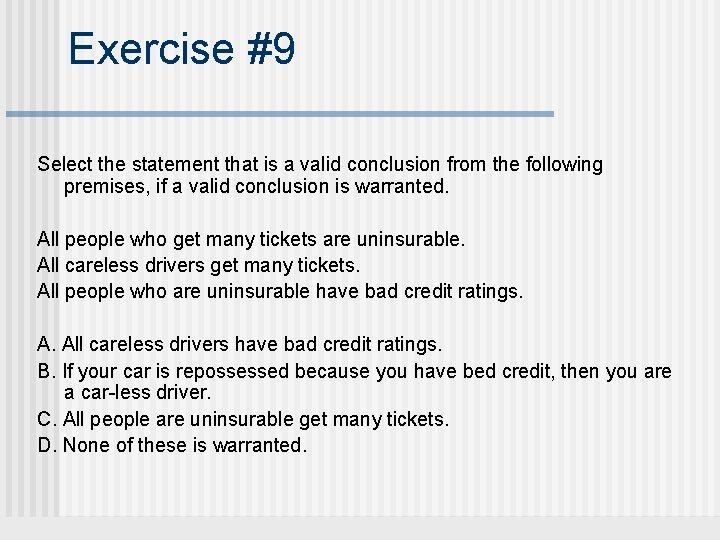 Exercise #9

Select the statement that is a valid conclusion from the following premises, if a valid conclusion is warranted.

All people who get many tickets are uninsurable.
All careless drivers get many tickets.
All people who are uninsurable have bad credit ratings.

A. All careless drivers have bad credit ratings.
B. If your car is repossessed because you have bed credit, then you are a car-less driver.
C. All people are uninsurable get many tickets.
D. None of these is warranted.